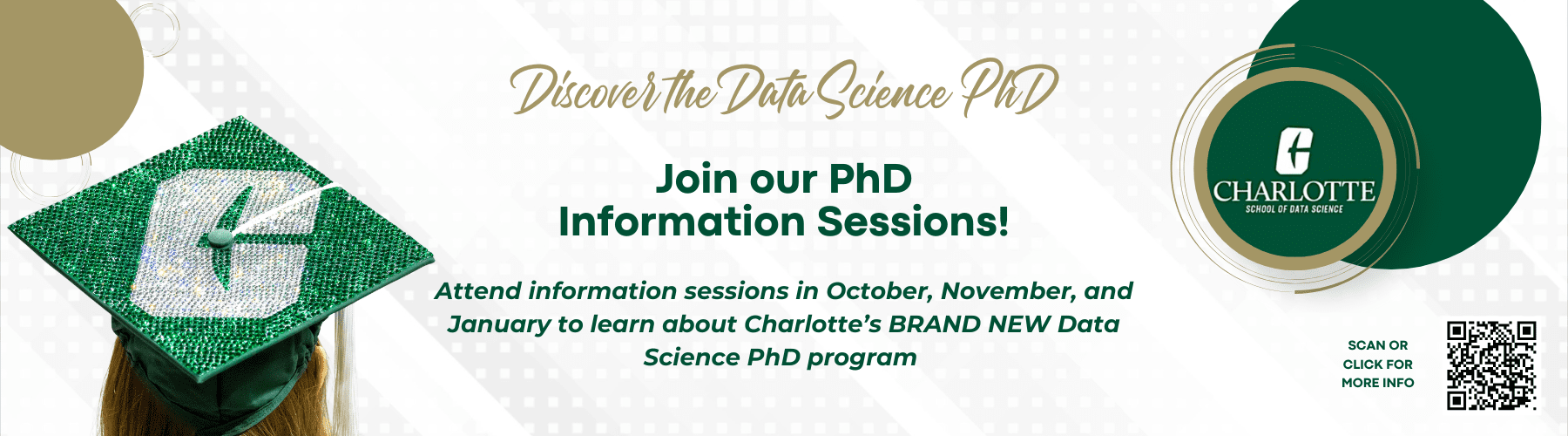 Discover the Data Science PhD

Join our PhD Information Sessions!

Attend information sessions in October, November, and January to learn about Charlotte's BRAND NEW Data Science PhD program

CHARLOTTE
SCHOOL OF DATA SCIENCE

SCAN OR CLICK FOR MORE INFO